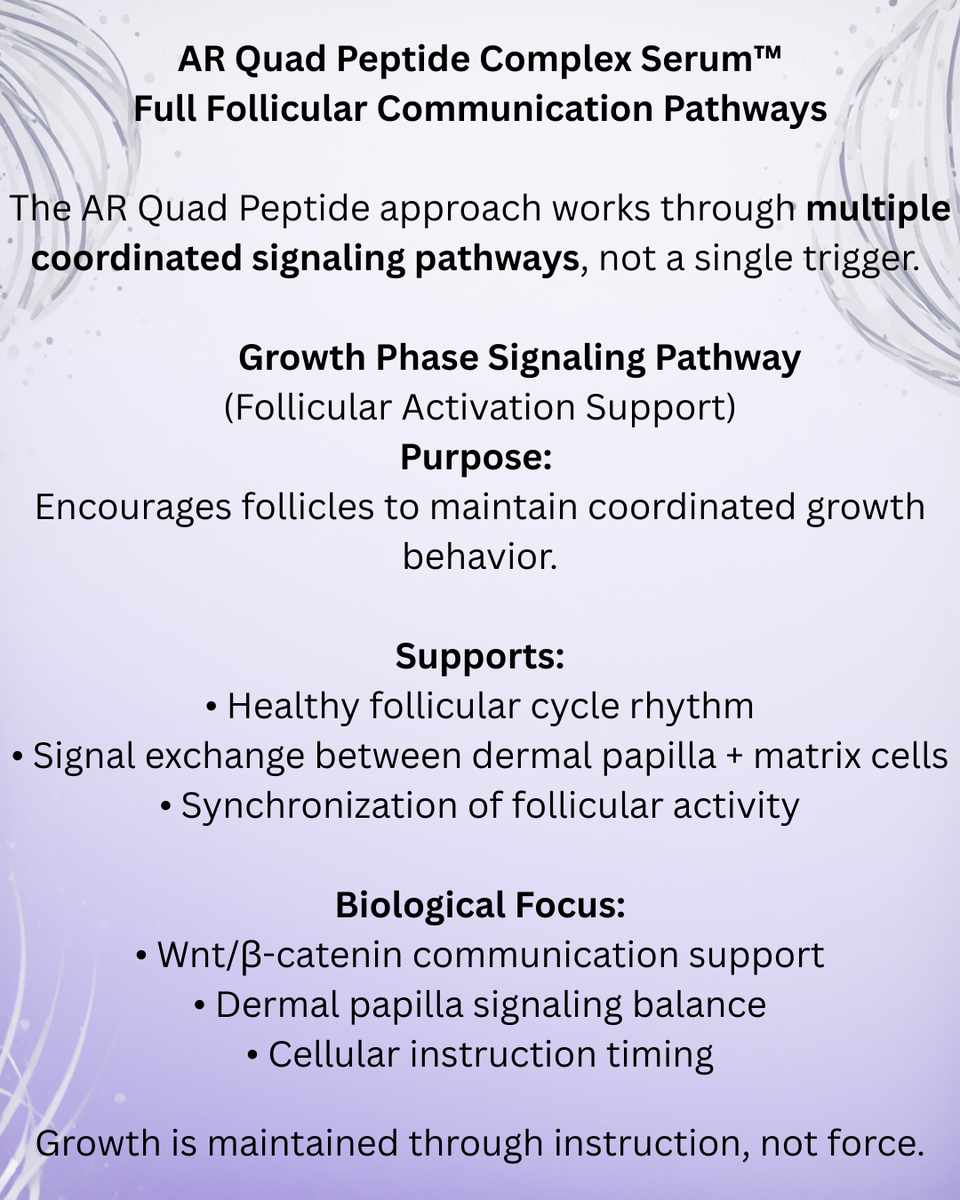 AR Quad Peptide Complex Serum™
Full Follicular Communication Pathways

The AR Quad Peptide approach works through multiple coordinated signaling pathways, not a single trigger.

Growth Phase Signaling Pathway
(Follicular Activation Support)
Purpose:
Encourages follicles to maintain coordinated growth behavior.

Supports:
• Healthy follicular cycle rhythm
• Signal exchange between dermal papilla + matrix cells
• Synchronization of follicular activity

Biological Focus:
• Wnt/β-catenin communication support
• Dermal papilla signaling balance
• Cellular instruction timing

Growth is maintained through instruction, not force.